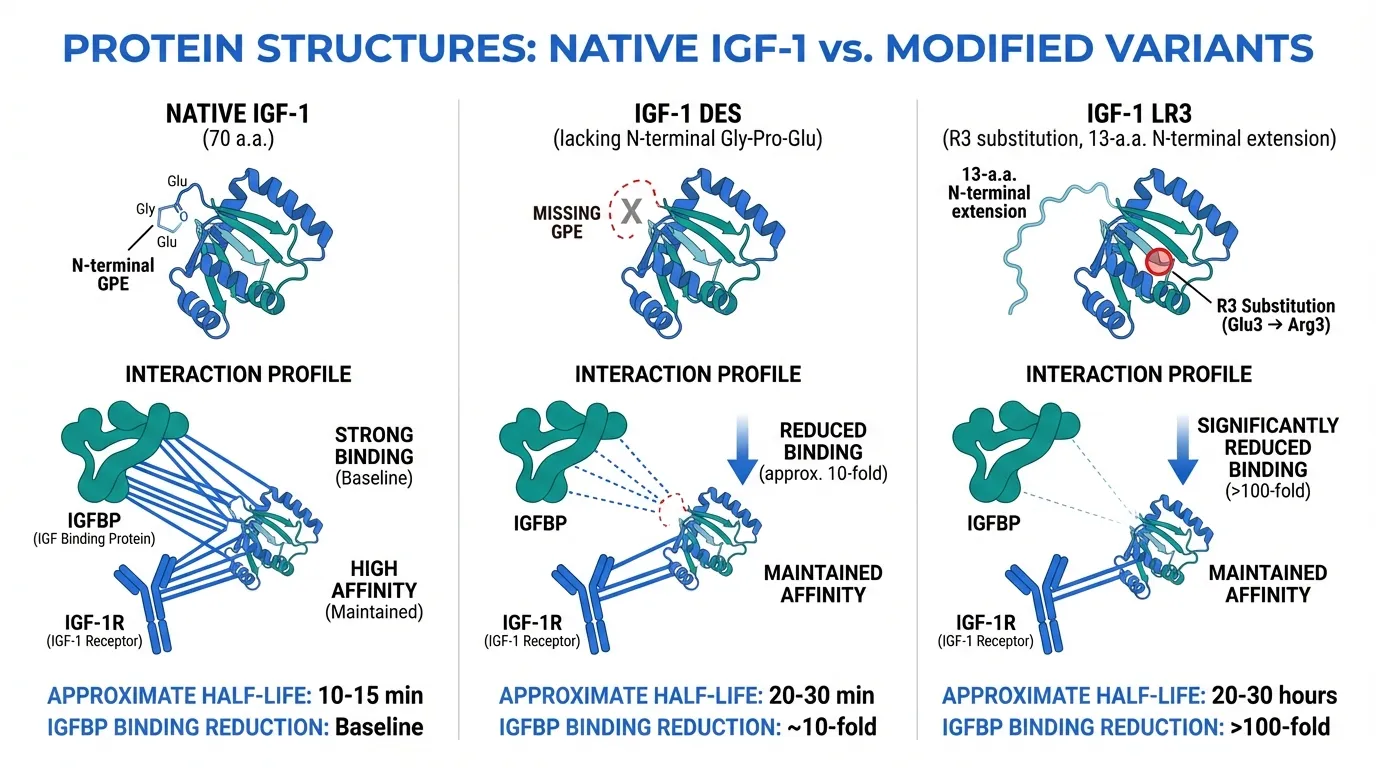 PROTEIN STRUCTURES: NATIVE IGF-1 vs. MODIFIED VARIANTS

NATIVE IGF-1
(70 a.a.)

Glu
Gly
Glu
N-terminal GPE

INTERACTION PROFILE

STRONG BINDING
(Baseline)

IGFBP
(IGF Binding Protein)

HIGH AFFINITY
(Maintained)

IGF-1R
(IGF-1 Receptor)

APPROXIMATE HALF-LIFE: 10-15 min
IGFBP BINDING REDUCTION: Baseline

IGF-1 DES
(lacking N-terminal Gly-Pro-Glu)

MISSING GPE
X

INTERACTION PROFILE

REDUCED BINDING
(approx. 10-fold)

IGFBP

MAINTAINED AFFINITY

IGF-1R
(IGF-1 Receptor)

APPROXIMATE HALF-LIFE: 20-30 min
IGFBP BINDING REDUCTION: ~10-fold

IGF-1 LR3
(R3 substitution, 13-a.a. N-terminal extension)

13-a.a. N-terminal extension

R3 Substitution
(Glu3 → Arg3)

INTERACTION PROFILE

SIGNIFICANTLY REDUCED BINDING
(>100-fold)

IGFBP

MAINTAINED AFFINITY

IGF-1R
(IGF-1 Receptor)

APPROXIMATE HALF-LIFE: 20-30 hours
IGFBP BINDING REDUCTION: >100-fold